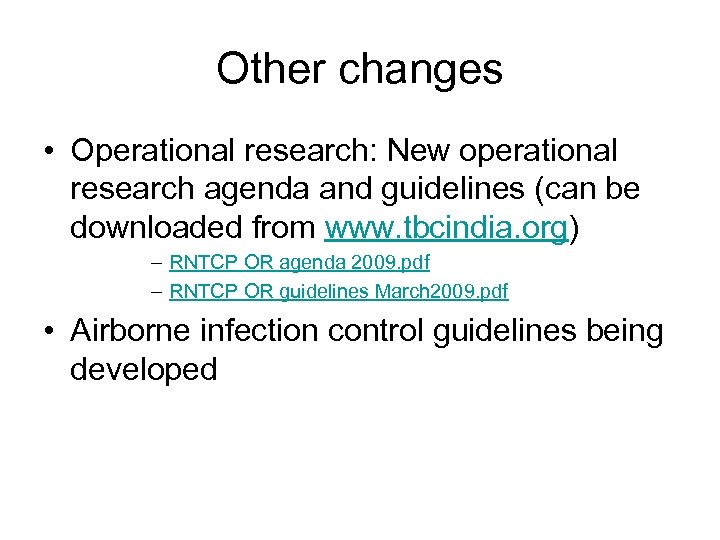 Other changes

• Operational research: New operational research agenda and guidelines (can be downloaded from www.tbcindia.org)

– RNTCP OR agenda 2009.pdf

– RNTCP OR guidelines March2009.pdf

• Airborne infection control guidelines being developed